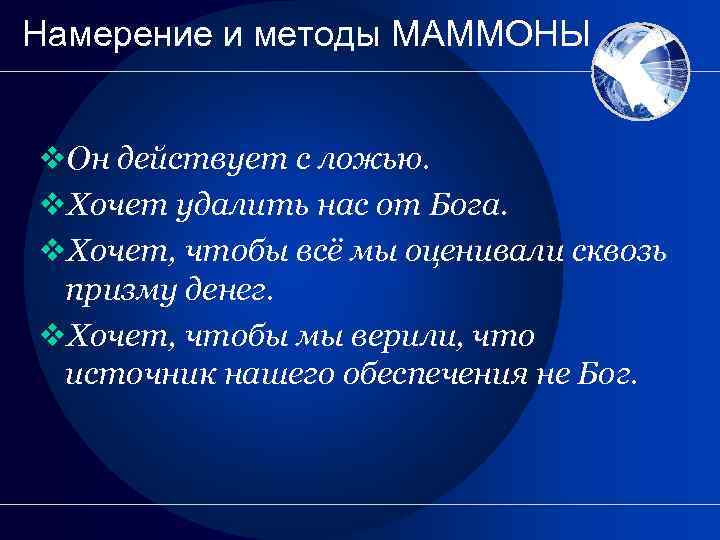 Намерение и методы МАММОНЫ

❖Он действует с ложью.

❖Хочет удалить нас от Бога.

❖Хочет, чтобы всё мы оценивали сквозь призму денег.

❖Хочет, чтобы мы верили, что источник нашего обеспечения не Бог.